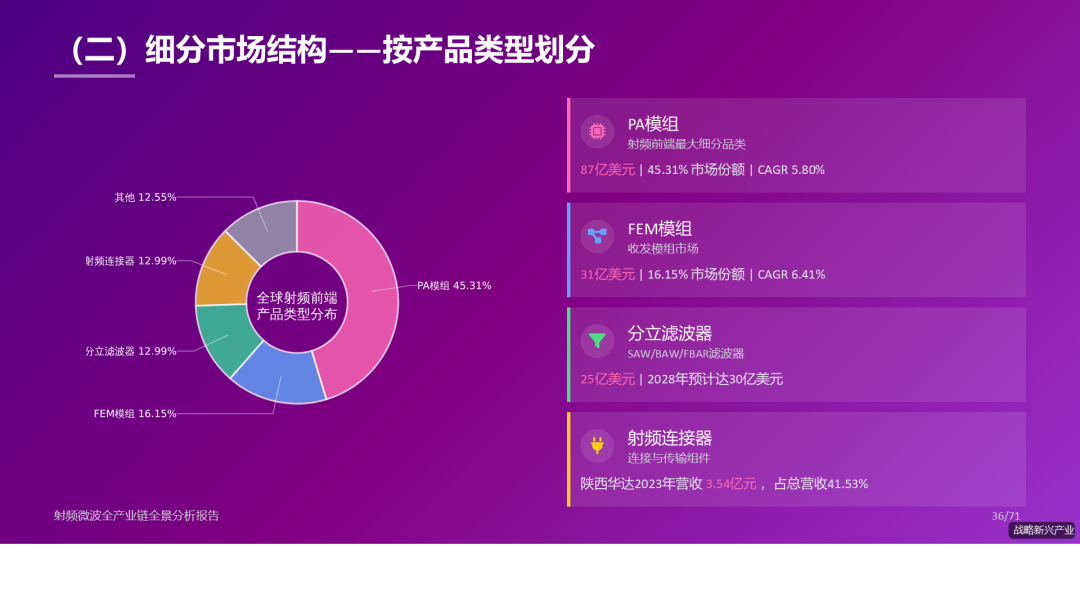 （二）细分市场结构——按产品类型划分

其他 12.55%

射频连接器 12.99%

分立滤波器 12.99%

FEM模组 16.15%

PA模组 45.31%

全球射频前端产品类型分布

PA模组
射频前端最大细分品类
87亿美元 | 45.31% 市场份额 | CAGR 5.80%

FEM模组
收发模组市场
31亿美元 | 16.15% 市场份额 | CAGR 6.41%

分立滤波器
SAW/BAW/FBAR滤波器
25亿美元 | 2028年预计达30亿美元

射频连接器
连接与传输组件
陕西华达2023年营收 3.54亿元， 占总营收41.53%

射频微波全产业链全景分析报告

36/71

战略新兴产业